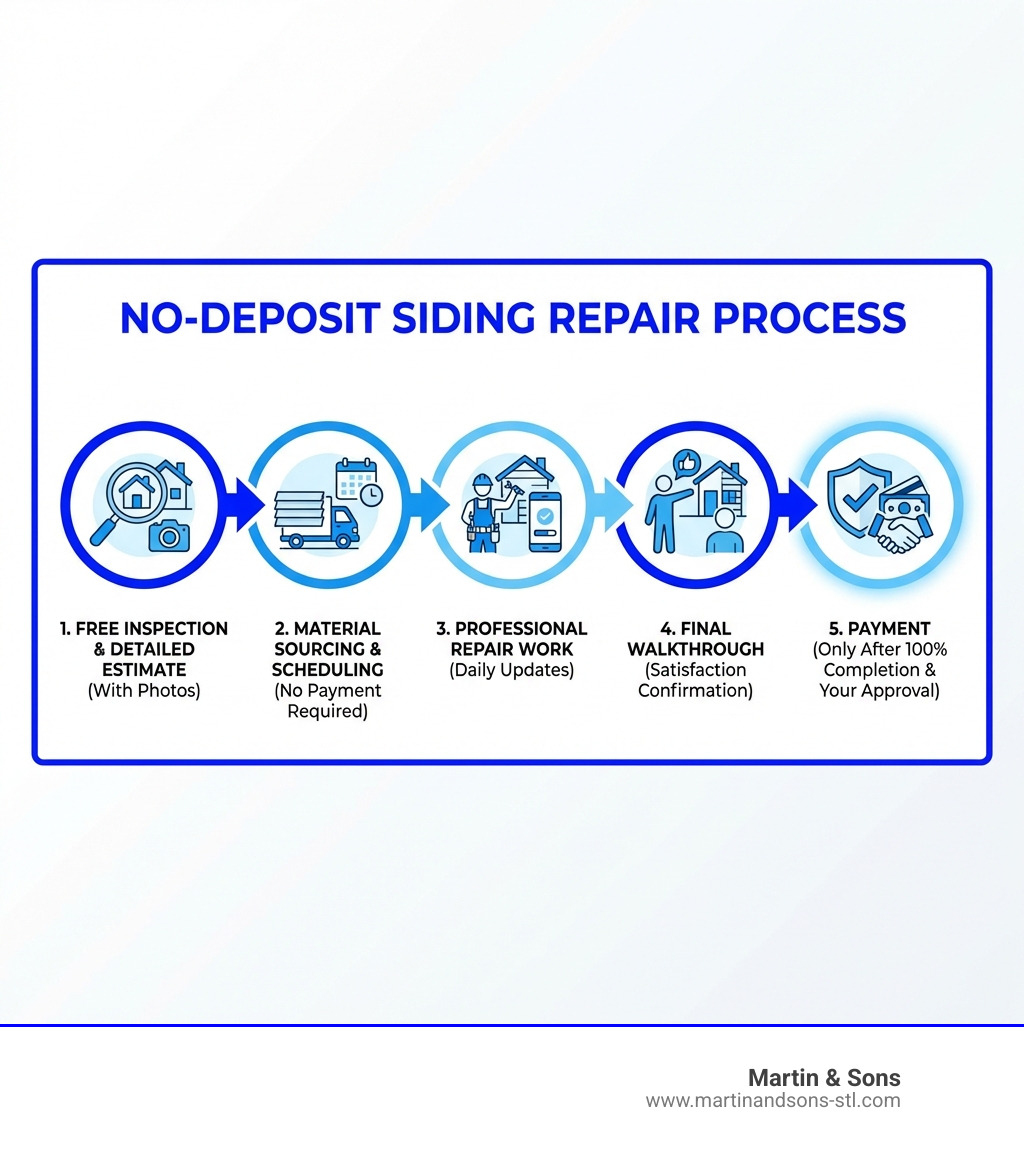 NO-DEPOSIT SIDING REPAIR PROCESS

1. FREE INSPECTION & DETAILED ESTIMATE (With Photos)

2. MATERIAL SOURCING & SCHEDULING (No Payment Required)

3. PROFESSIONAL REPAIR WORK (Daily Updates)

4. FINAL WALKTHROUGH (Satisfaction Confirmation)

5. PAYMENT (Only After 100% Completion & Your Approval)

Martin & Sons
www.martinandsons-stl.com